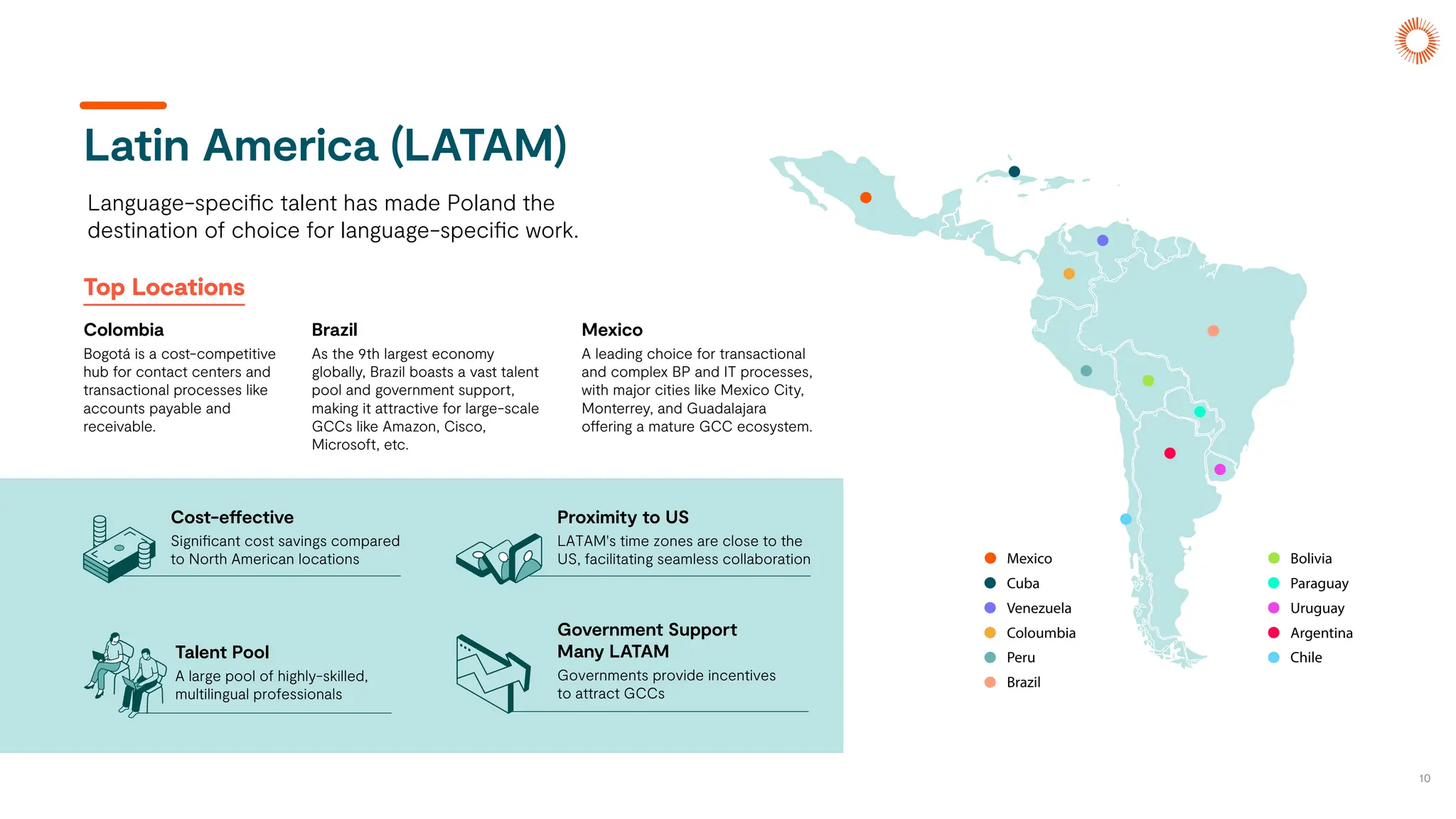 Latin America (LATAM)

Language-specific talent has made Poland the destination of choice for language-specific work.

Top Locations

Colombia
Bogotá is a cost-competitive hub for contact centers and transactional processes like accounts payable and receivable.

Brazil
As the 9th largest economy globally, Brazil boasts a vast talent pool and government support, making it attractive for large-scale GCCs like Amazon, Cisco, Microsoft, etc.

Mexico
A leading choice for transactional and complex BP and IT processes, with major cities like Mexico City, Monterrey, and Guadalajara offering a mature GCC ecosystem.

Cost-effective
Significant cost savings compared to North American locations

Proximity to US
LATAM's time zones are close to the US, facilitating seamless collaboration

Talent Pool
A large pool of highly-skilled, multilingual professionals

Government Support Many LATAM
Governments provide incentives to attract GCCs

Mexico
Cuba
Venezuela
Coloumbia
Peru
Brazil

Bolivia
Paraguay
Uruguay
Argentina
Chile

10